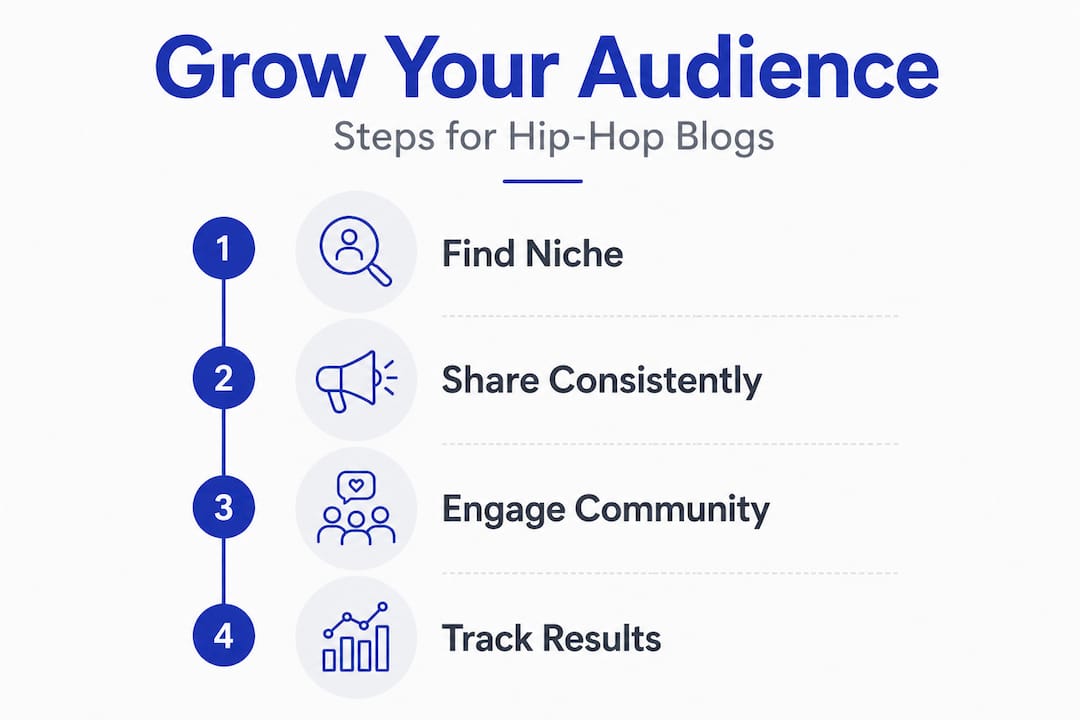 Grow Your Audience
Steps for Hip-Hop Blogs

1 Find Niche

2 Share Consistently

3 Engage Community

4 Track Results